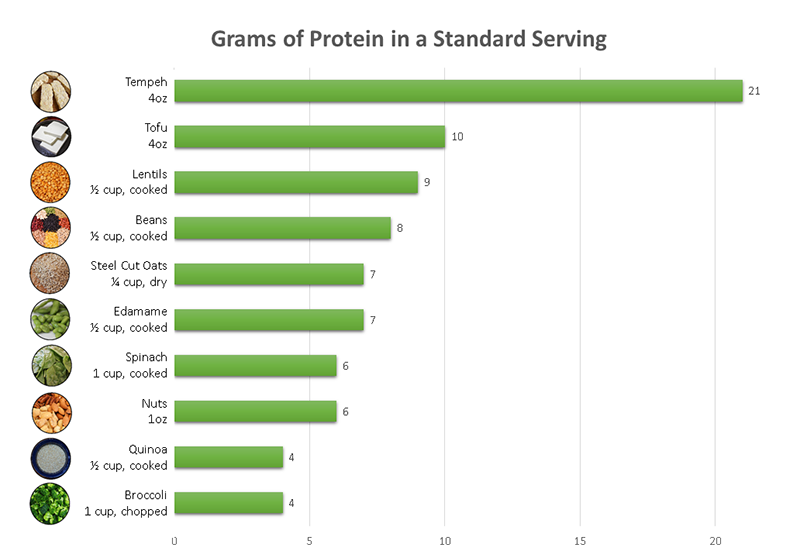 Grams of Protein in a Standard Serving

Tempeh
4oz
21

Tofu
4oz
10

Lentils
½ cup, cooked
9

Beans
½ cup, cooked
8

Steel Cut Oats
¼ cup, dry
7

Edamame
½ cup, cooked
7

Spinach
1 cup, cooked
6

Nuts
1oz
6

Quinoa
½ cup, cooked
4

Broccoli
1 cup, chopped
4

0 5 10 15 20